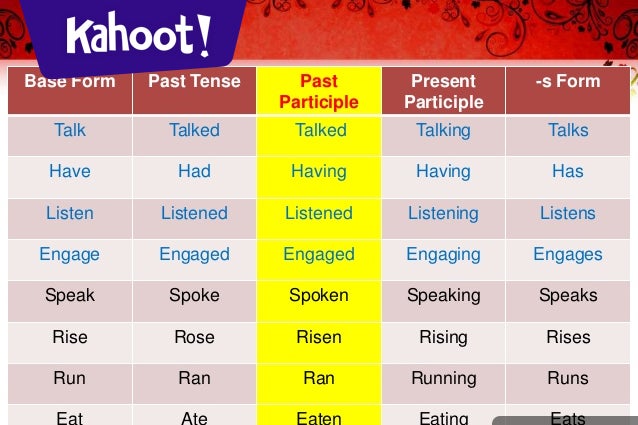 Kahoot!

| Base Form | Past Tense | Past Participle | Present Participle | -s Form |
|---|---|---|---|---|
| Talk | Talked | Talked | Talking | Talks |
| Have | Had | Having | Having | Has |
| Listen | Listened | Listened | Listening | Listens |
| Engage | Engaged | Engaged | Engaging | Engages |
| Speak | Spoke | Spoken | Speaking | Speaks |
| Rise | Rose | Risen | Rising | Rises |
| Run | Ran | Ran | Running | Runs |
| Eat | Ate | Eaten | Eating | Eats |